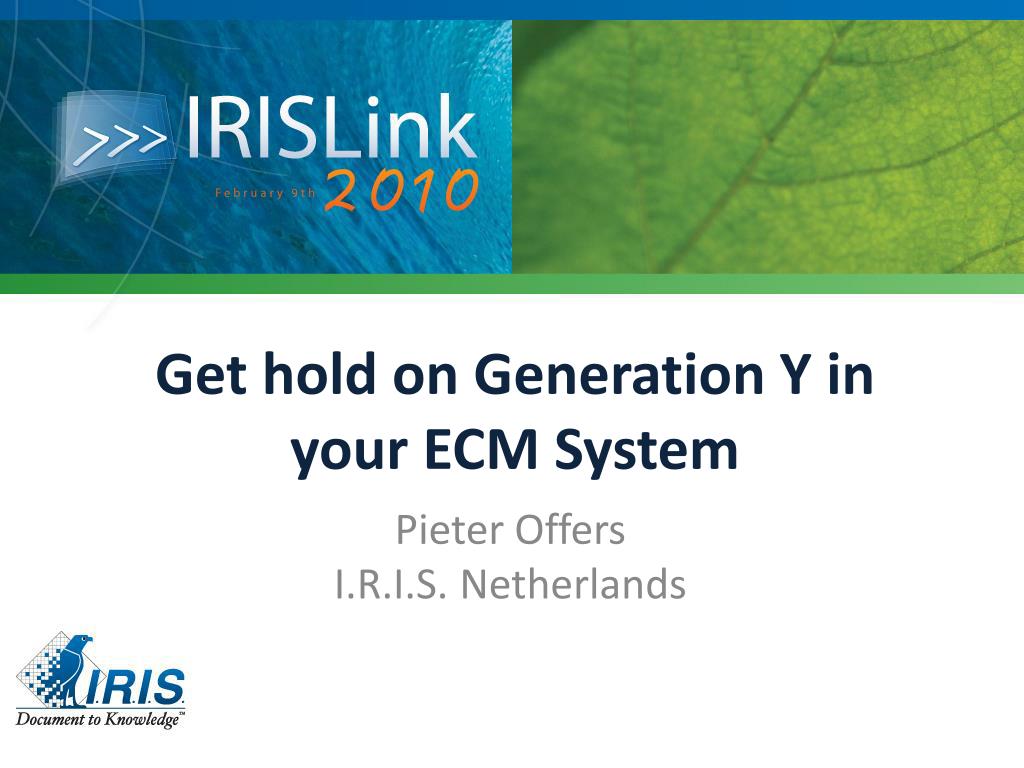 >>> IRISLink
February 9th 2010

Get hold on Generation Y in your ECM System

Pieter Offers
I.R.I.S. Netherlands

I.R.I.S.
Document to Knowledge™